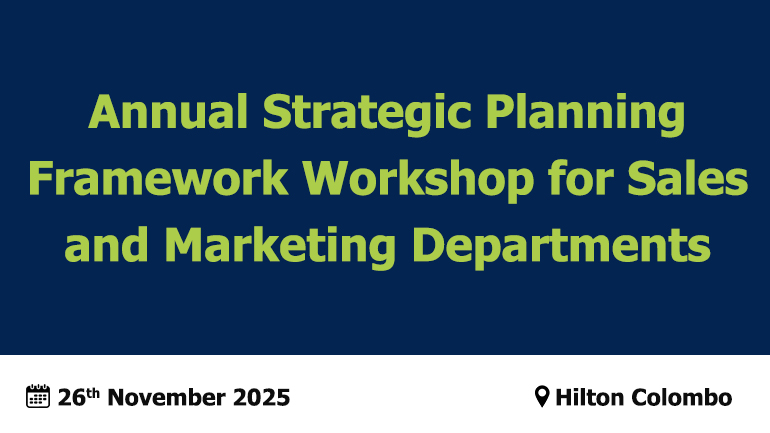 Annual Strategic Planning Framework Workshop for Sales and Marketing Departments

26th November 2025

Hilton Colombo